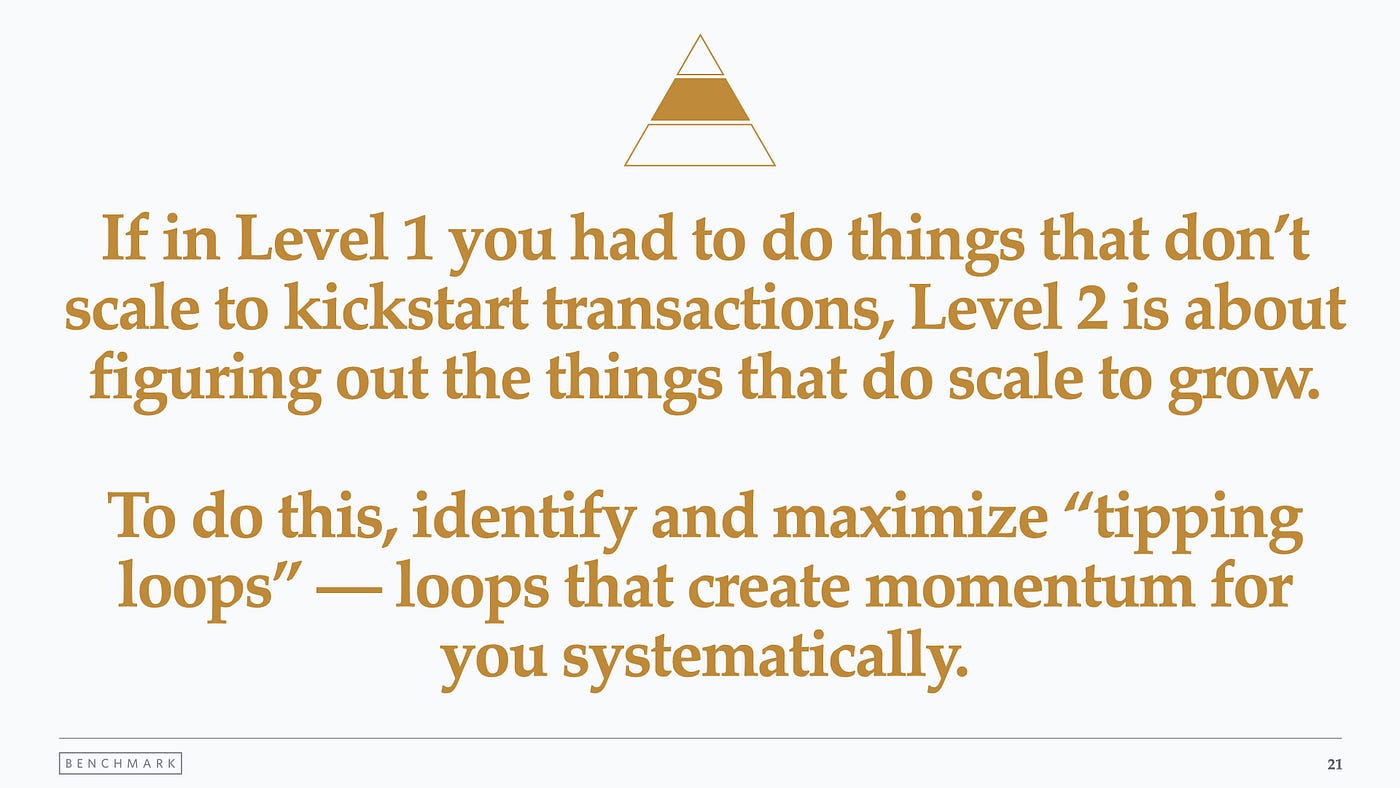 If in Level 1 you had to do things that don't scale to kickstart transactions, Level 2 is about figuring out the things that do scale to grow.

To do this, identify and maximize "tipping loops" — loops that create momentum for you systematically.

BENCHMARK

21